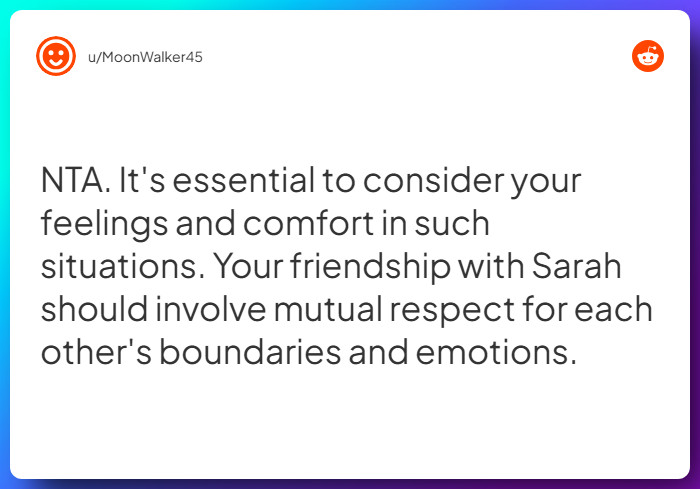 u/MoonWalker45

NTA. It's essential to consider your feelings and comfort in such situations. Your friendship with Sarah should involve mutual respect for each other's boundaries and emotions.